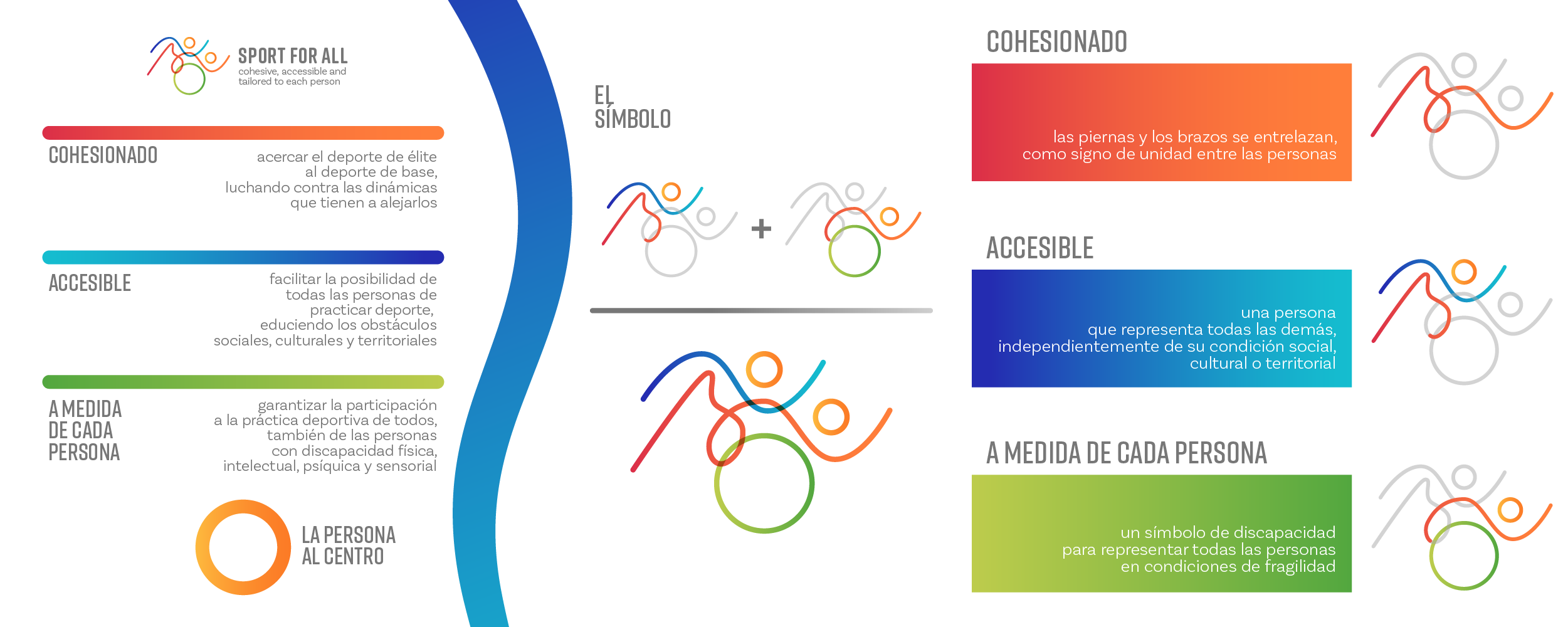 SPORT FOR ALL
cohesive, accessible and tailored to each person

COHESIONADO
acercar el deporte de élite al deporte de base, luchando contra las dinámicas que tienen a alejarlos

ACCESIBLE
facilitar la posibilidad de todas las personas de practicar deporte, educiendo los obstáculos sociales, culturales y territoriales

A MEDIDA DE CADA PERSONA
garantizar la participación a la práctica deportiva de todos, también de las personas con discapacidad física, intelectual, psíquica y sensorial

LA PERSONA AL CENTRO

EL SÍMBOLO

+

COHESIONADO
las piernas y los brazos se entrelazan, como signo de unidad entre las personas

ACCESIBLE
una persona que representa todas las demás, independientemente de su condición social, cultural o territorial

A MEDIDA DE CADA PERSONA
un símbolo de discapacidad para representar todas las personas en condiciones de fragilidad